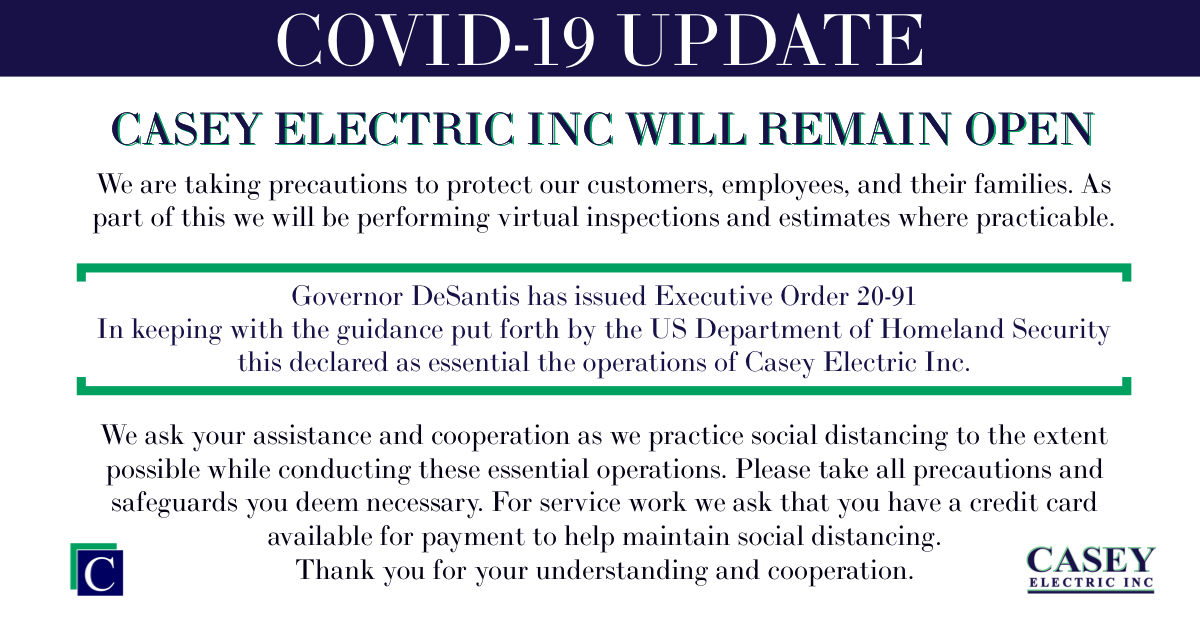 COVID-19 UPDATE

CASEY ELECTRIC INC WILL REMAIN OPEN

We are taking precautions to protect our customers, employees, and their families. As part of this we will be performing virtual inspections and estimates where practicable.

Governor DeSantis has issued Executive Order 20-91
In keeping with the guidance put forth by the US Department of Homeland Security this declared as essential the operations of Casey Electric Inc.

We ask your assistance and cooperation as we practice social distancing to the extent possible while conducting these essential operations. Please take all precautions and safeguards you deem necessary. For service work we ask that you have a credit card available for payment to help maintain social distancing.
Thank you for your understanding and cooperation.

C

CASEY
ELECTRIC INC